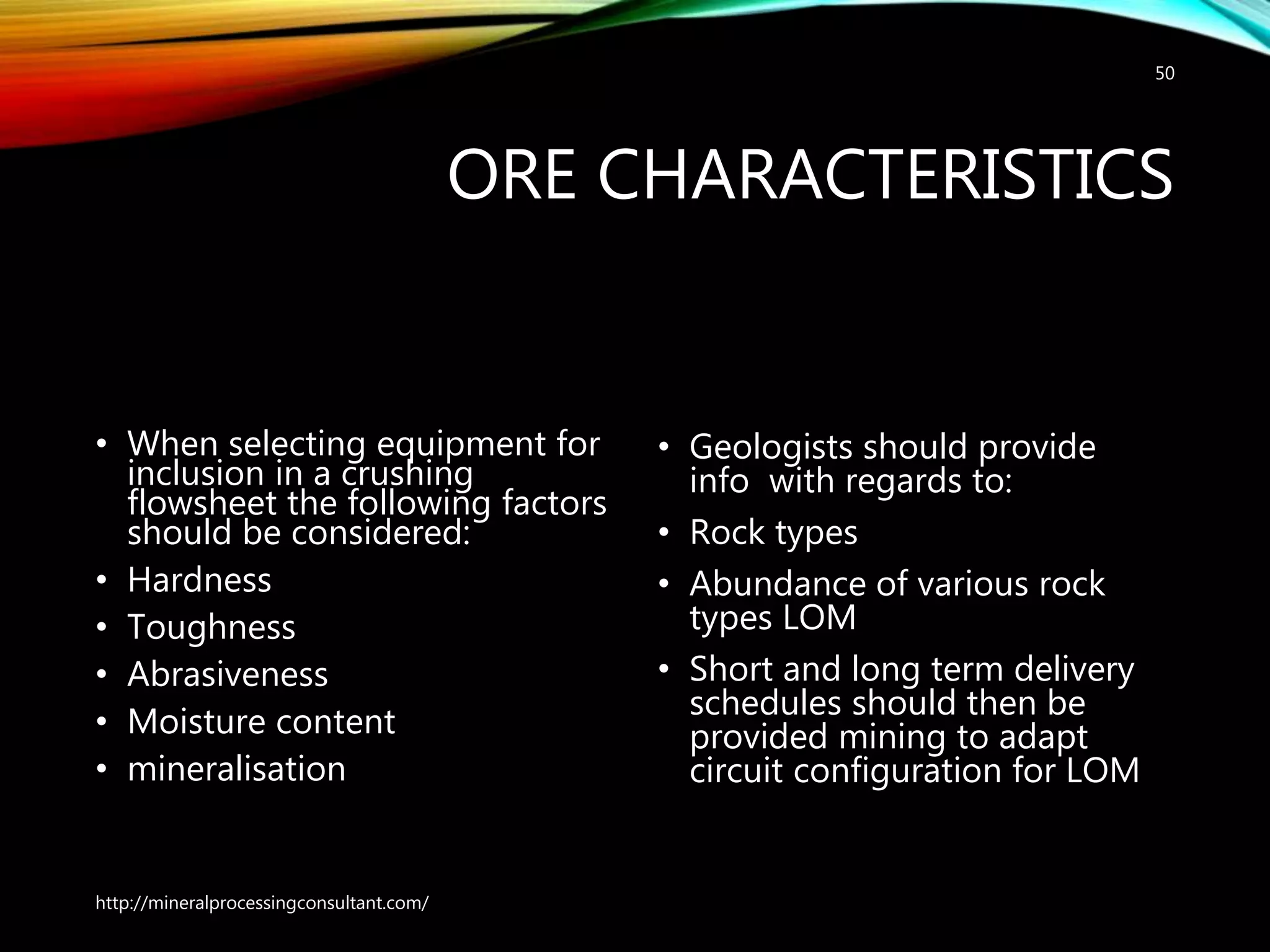 50

ORE CHARACTERISTICS

• When selecting equipment for inclusion in a crushing flowsheet the following factors should be considered:
• Hardness
• Toughness
• Abrasiveness
• Moisture content
• mineralisation

• Geologists should provide info  with regards to:
• Rock types
• Abundance of various rock types LOM
• Short and long term delivery schedules should then be provided mining to adapt circuit configuration for LOM

http://mineralprocessingconsultant.com/